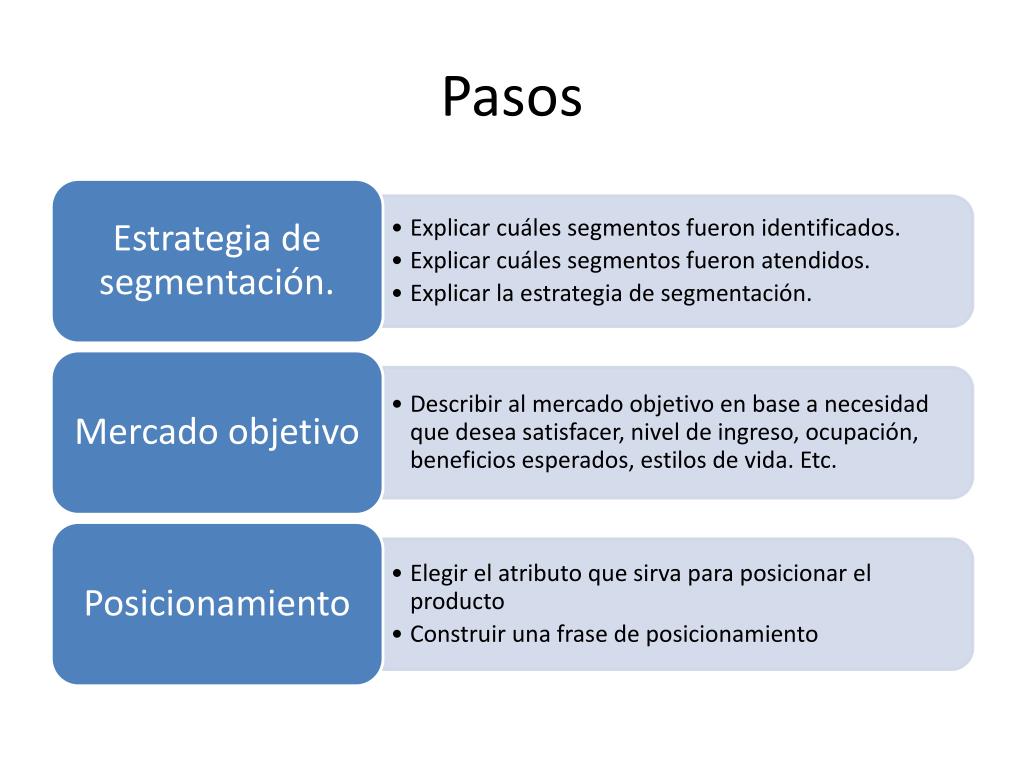 Pasos

Estrategia de segmentación.

• Explicar cuáles segmentos fueron identificados.
• Explicar cuáles segmentos fueron atendidos.
• Explicar la estrategia de segmentación.

Mercado objetivo

• Describir al mercado objetivo en base a necesidad que desea satisfacer, nivel de ingreso, ocupación, beneficios esperados, estilos de vida. Etc.

Posicionamiento

• Elegir el atributo que sirva para posicionar el producto
• Construir una frase de posicionamiento